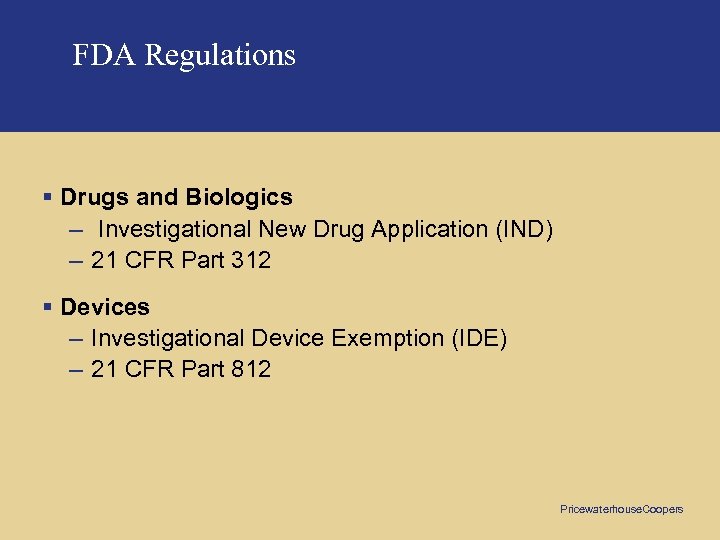 FDA Regulations

▪ Drugs and Biologics
– Investigational New Drug Application (IND)
– 21 CFR Part 312

▪ Devices
– Investigational Device Exemption (IDE)
– 21 CFR Part 812

PricewaterhouseCoopers